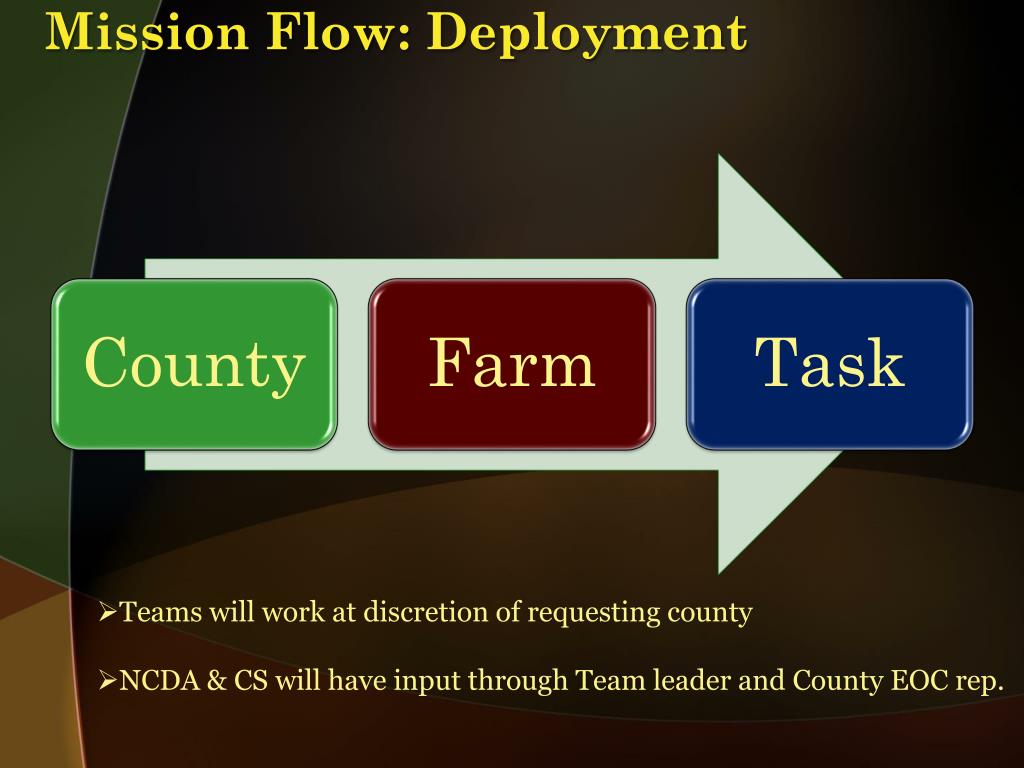 Mission Flow: Deployment

County

Farm

Task

➢Teams will work at discretion of requesting county

➢NCDA & CS will have input through Team leader and County EOC rep.